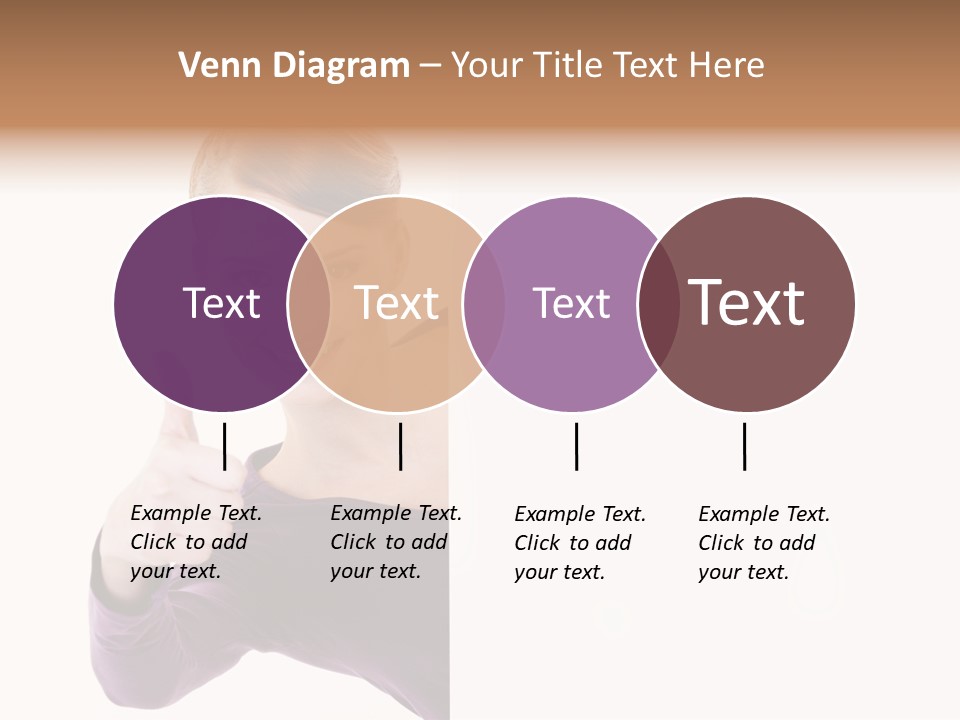 Venn Diagram – Your Title Text Here

Text

Text

Text

Text

Example Text. Click to add your text.

Example Text. Click to add your text.

Example Text. Click to add your text.

Example Text. Click to add your text.